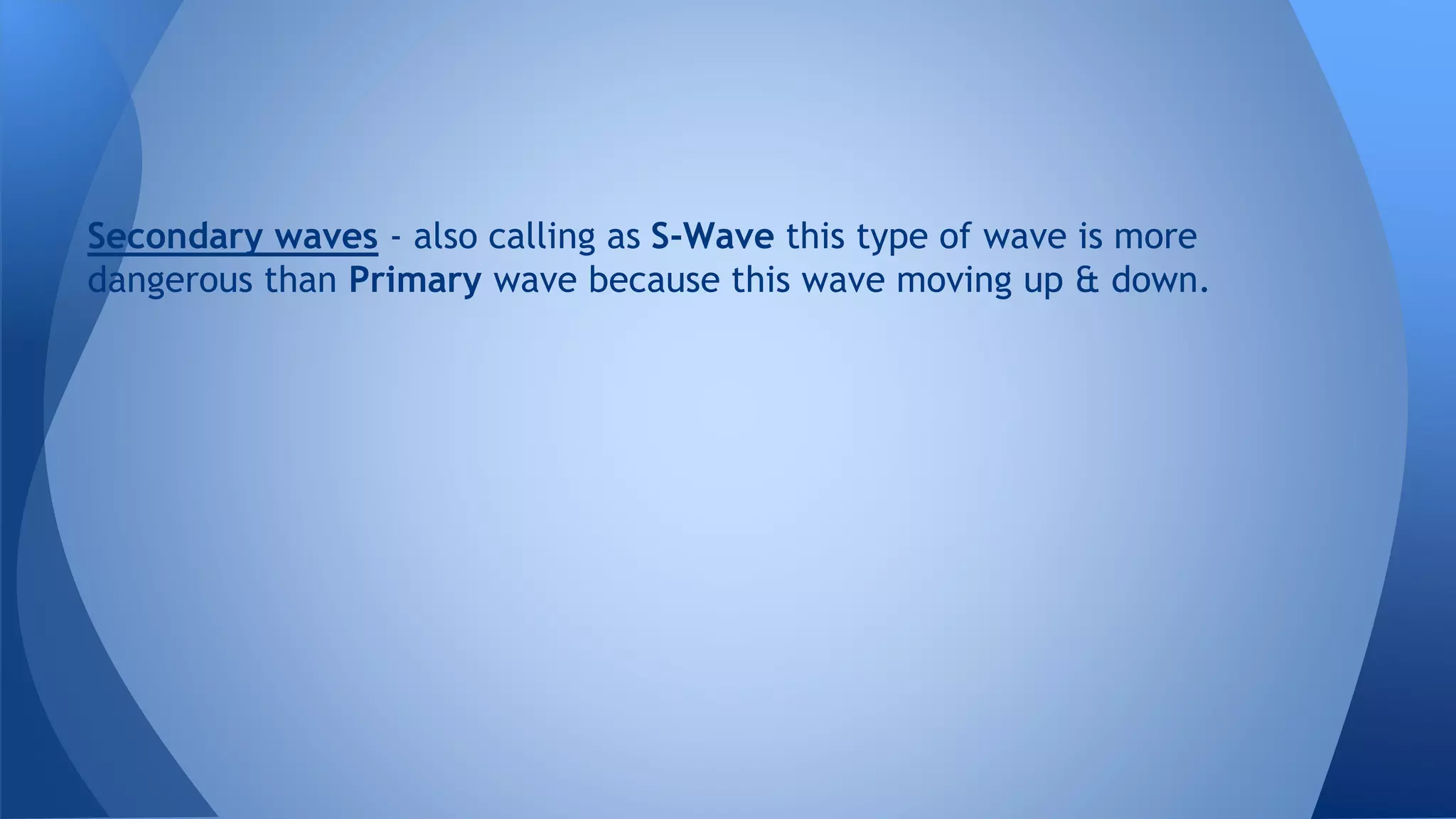 Secondary waves - also calling as S-Wave this type of wave is more dangerous than Primary wave because this wave moving up & down.